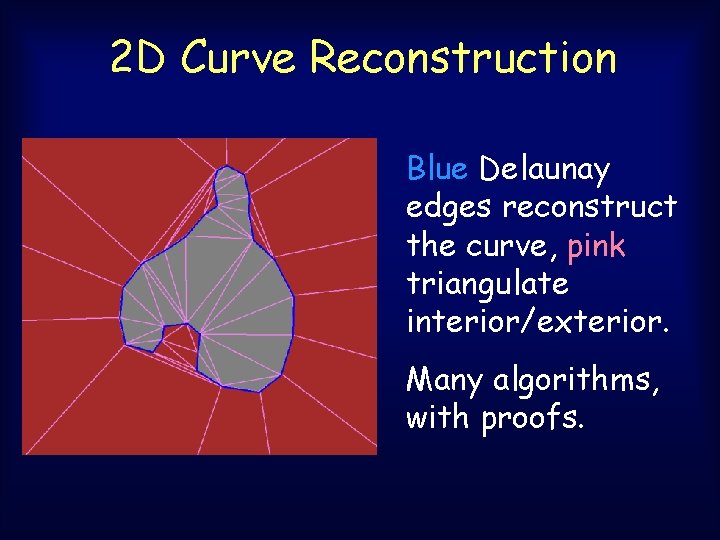 2D Curve Reconstruction

Blue Delaunay edges reconstruct the curve, pink triangulate interior/exterior.

Many algorithms, with proofs.